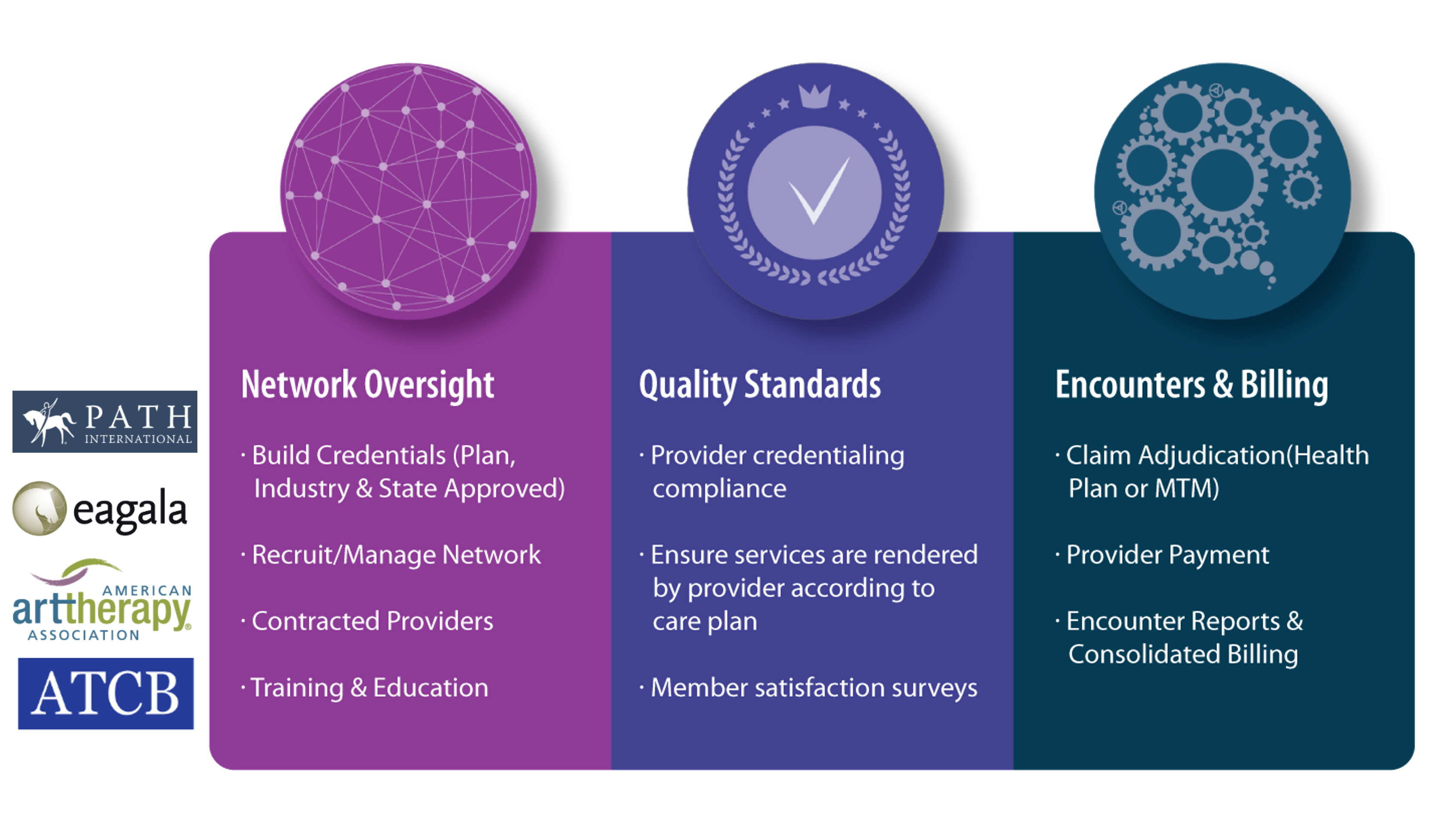 PATH INTERNATIONAL

eagala

AMERICAN arttherapy ASSOCIATION

ATCB

Network Oversight

· Build Credentials (Plan, Industry & State Approved)

· Recruit/Manage Network

· Contracted Providers

· Training & Education

Quality Standards

· Provider credentialing compliance

· Ensure services are rendered by provider according to care plan

· Member satisfaction surveys

Encounters & Billing

· Claim Adjudication(Health Plan or MTM)

· Provider Payment

· Encounter Reports & Consolidated Billing